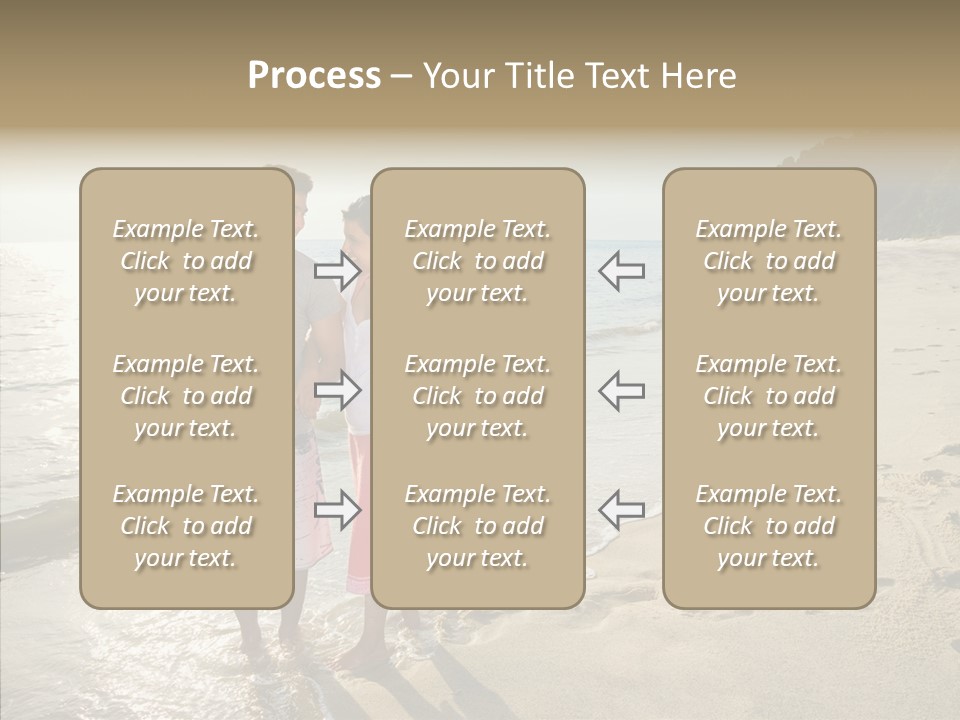 Process – Your Title Text Here

Example Text. Click to add your text.

Example Text. Click to add your text.

Example Text. Click to add your text.

Example Text. Click to add your text.

Example Text. Click to add your text.

Example Text. Click to add your text.

Example Text. Click to add your text.

Example Text. Click to add your text.

Example Text. Click to add your text.